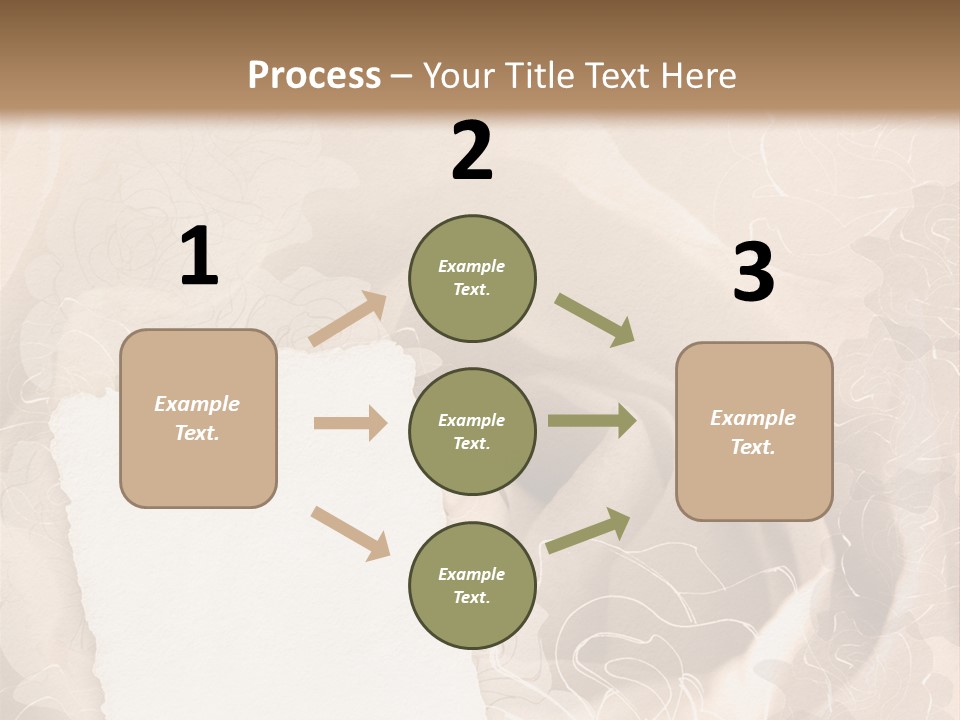 Process – Your Title Text Here

1

Example Text.

2

Example Text.

Example Text.

Example Text.

3

Example Text.